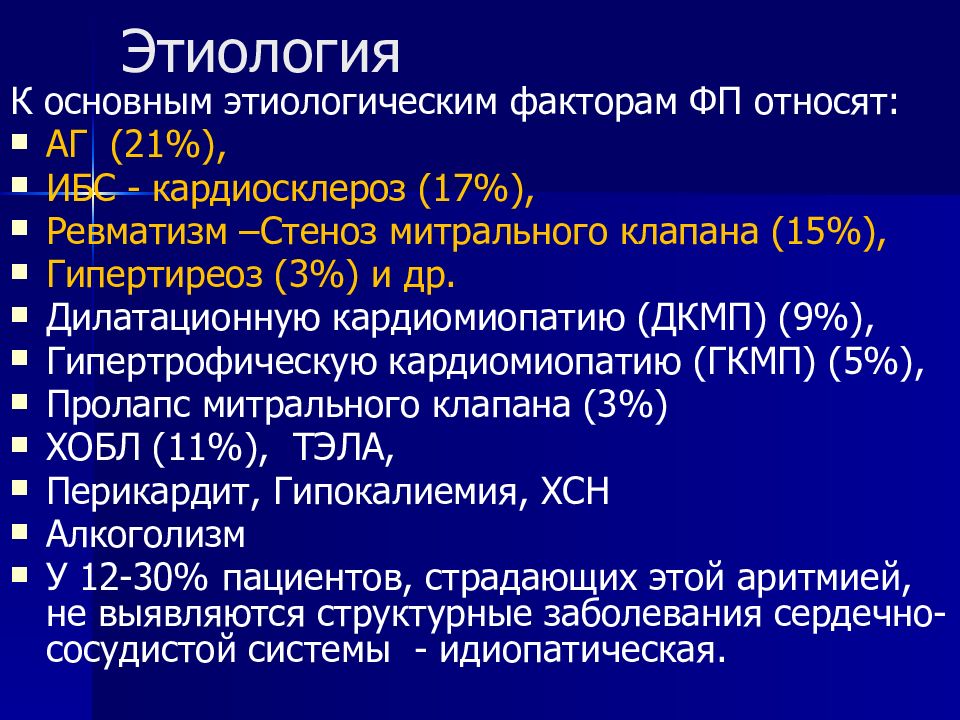 Этиология

К основным этиологическим факторам ФП относят:

- АГ (21%),
- ИБС - кардиосклероз (17%),
- Ревматизм –Стеноз митрального клапана (15%),
- Гипертиреоз (3%) и др.
- Дилатационную кардиомиопатию (ДКМП) (9%),
- Гипертрофическую кардиомиопатию (ГКМП) (5%),
- Пролапс митрального клапана (3%)
- ХОБЛ (11%), ТЭЛА,
- Перикардит, Гипокалиемия, ХСН
- Алкоголизм
- У 12-30% пациентов, страдающих этой аритмией, не выявляются структурные заболевания сердечно-сосудистой системы - идиопатическая.